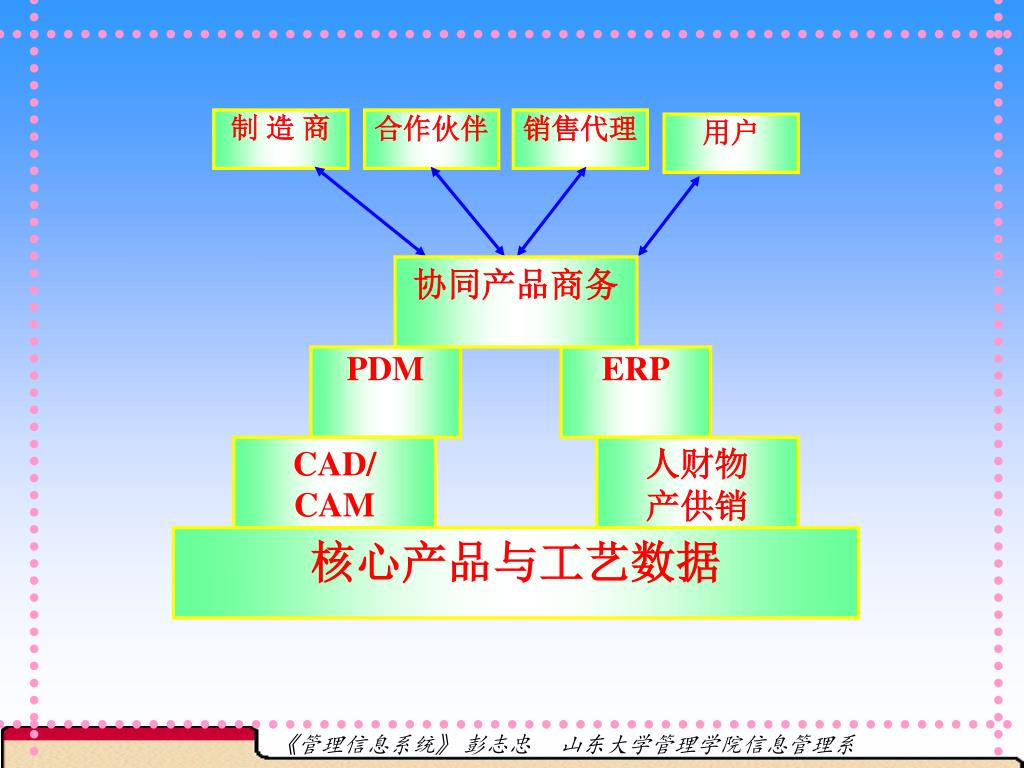 制 造 商

合作伙伴

销售代理

用户

协同产品商务

PDM

ERP

CAD/ CAM

人财物 产供销

核心产品与工艺数据

《管理信息系统》 彭志忠 山东大学管理学院信息管理系